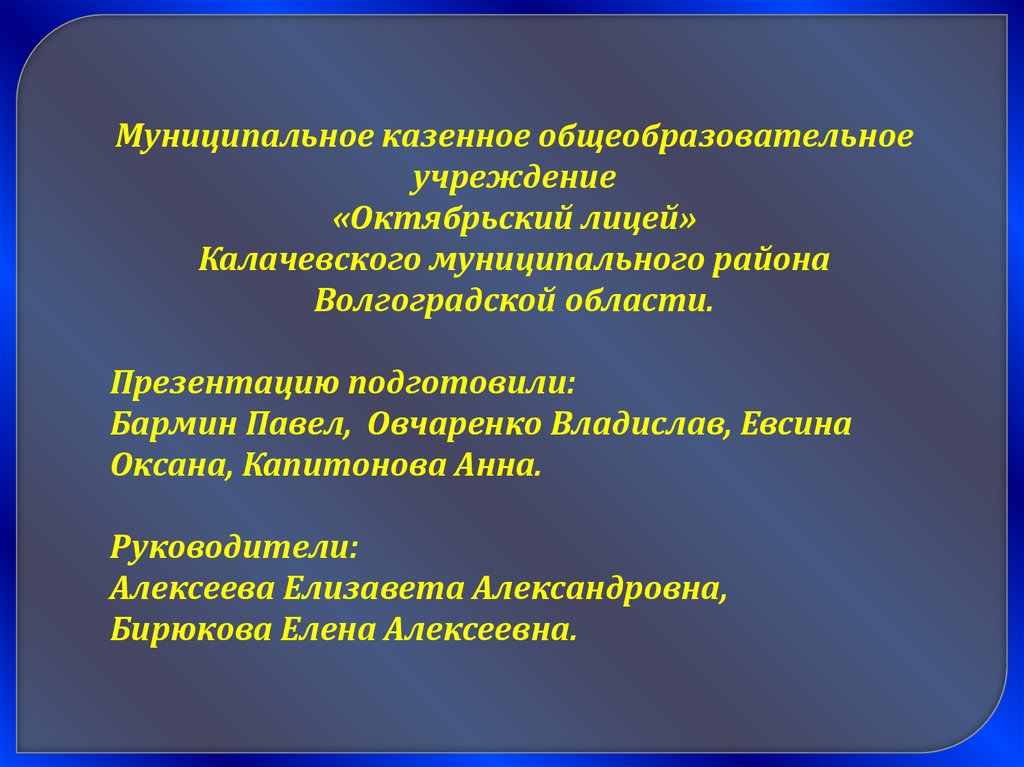 Муниципальное казенное общеобразовательное учреждение
«Октябрьский лицей»
Калачевского муниципального района
Волгоградской области.

Презентацию подготовили:
Бармин Павел, Овчаренко Владислав, Евсина Оксана, Капитонова Анна.

Руководители:
Алексеева Елизавета Александровна,
Бирюкова Елена Алексеевна.